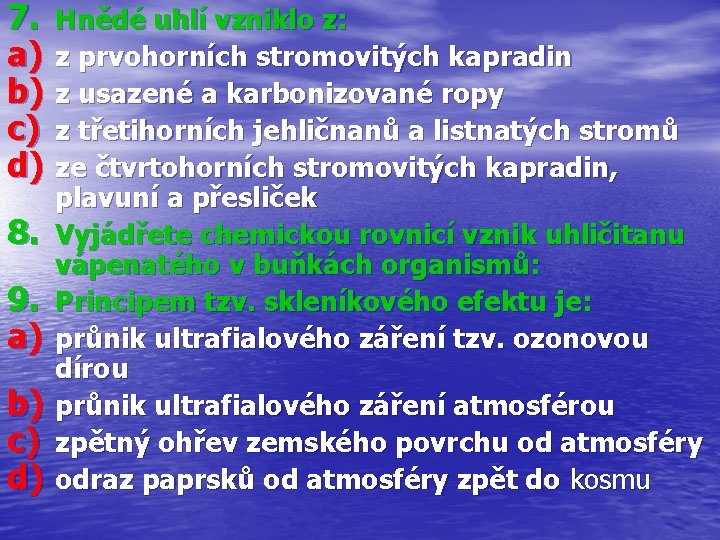 7. Hnědé uhlí vzniklo z:
a) z prvohorních stromovitých kapradin
b) z usazené a karbonizované ropy
c) z třetihorních jehličnanů a listnatých stromů
d) ze čtvrtohorních stromovitých kapradin, plavuní a přesliček
8. Vyjádřete chemickou rovnicí vznik uhličitanu vápenatého v buňkách organismů:
9. Principem tzv. skleníkového efektu je:
a) průnik ultrafialového záření tzv. ozonovou dírou
b) průnik ultrafialového záření atmosférou
c) zpětný ohřev zemského povrchu od atmosféry
d) odraz paprsků od atmosféry zpět do kosmu